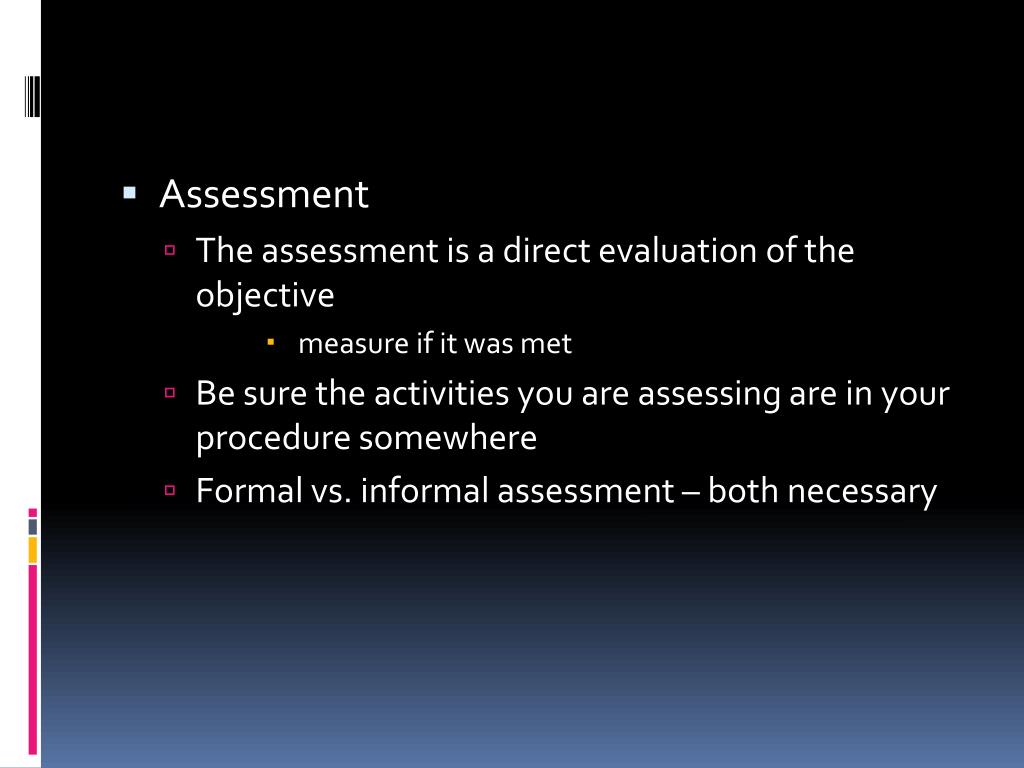 Assessment

The assessment is a direct evaluation of the objective

measure if it was met

Be sure the activities you are assessing are in your procedure somewhere

Formal vs. informal assessment – both necessary